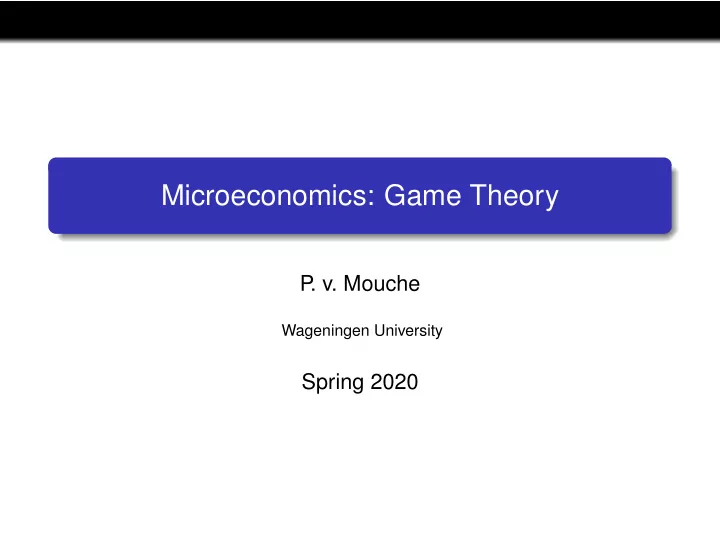 Microeconomics: Game Theory

P. v. Mouche

Wageningen University

Spring 2020